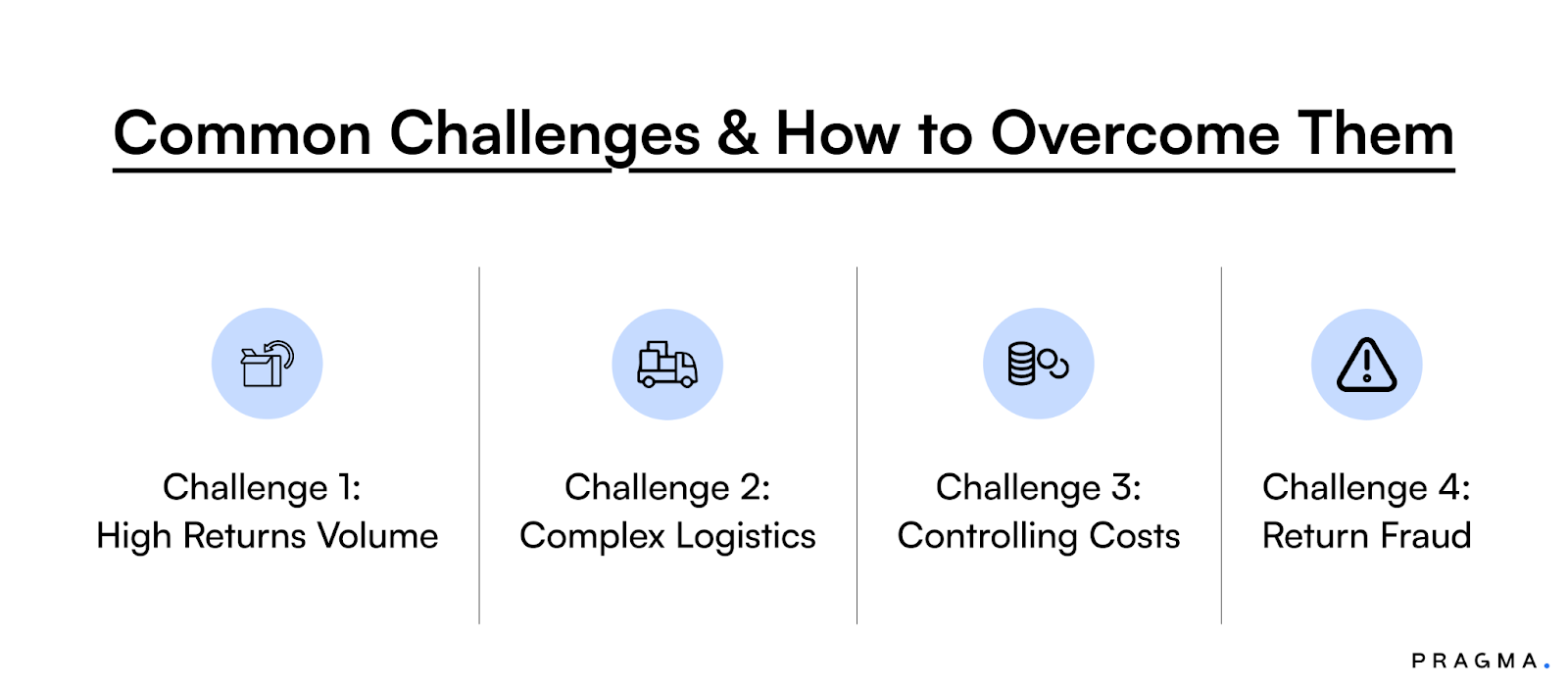 Common Challenges & How to Overcome Them

Challenge 1:
High Returns Volume

Challenge 2:
Complex Logistics

Challenge 3:
Controlling Costs

Challenge 4:
Return Fraud

PRAGMA.